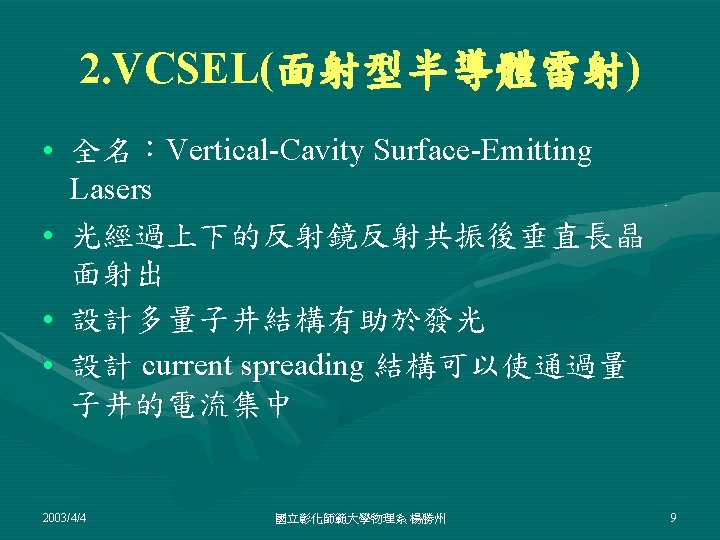 2.VCSEL(面射型半導體雷射)

• 全名：Vertical-Cavity Surface-Emitting Lasers

• 光經過上下的反射鏡反射共振後垂直長晶面射出

• 設計多量子井結構有助於發光

• 設計 current spreading 結構可以使通過量子井的電流集中

2003/4/4 國立彰化師範大學物理系 楊勝州 9